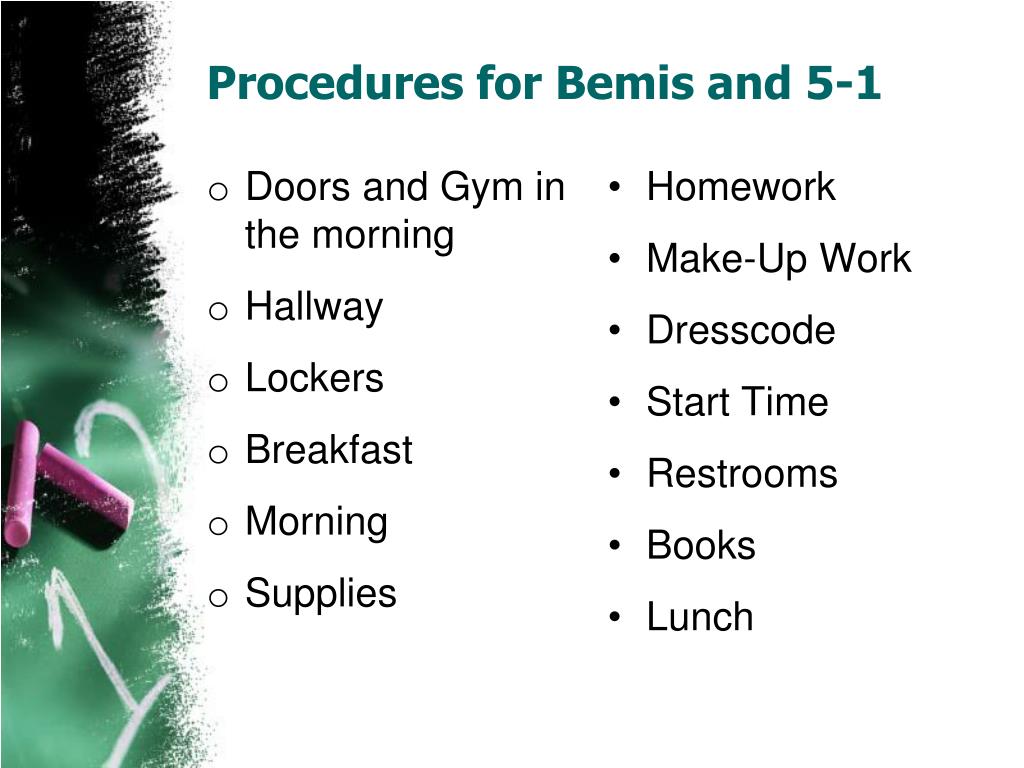 Procedures for Bemis and 5-1

o Doors and Gym in the morning
o Hallway
o Lockers
o Breakfast
o Morning
o Supplies

• Homework
• Make-Up Work
• Dresscode
• Start Time
• Restrooms
• Books
• Lunch